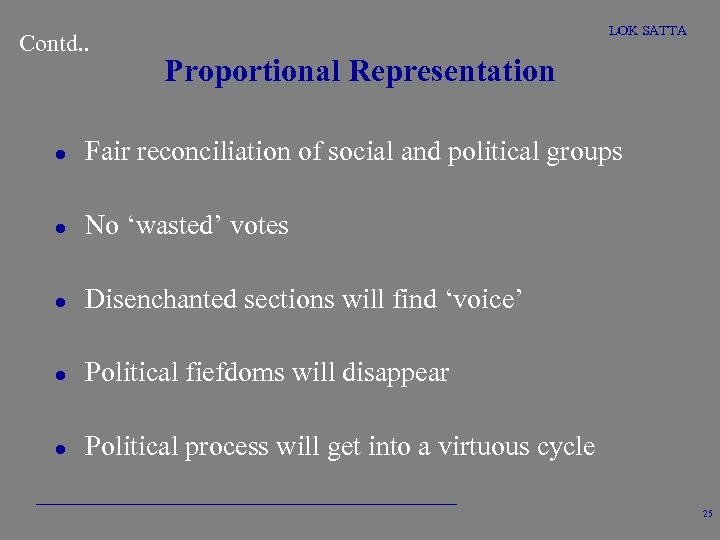 Contd..

LOK SATTA

Proportional Representation

- Fair reconciliation of social and political groups
- No ‘wasted’ votes
- Disenchanted sections will find ‘voice’
- Political fiefdoms will disappear
- Political process will get into a virtuous cycle

25